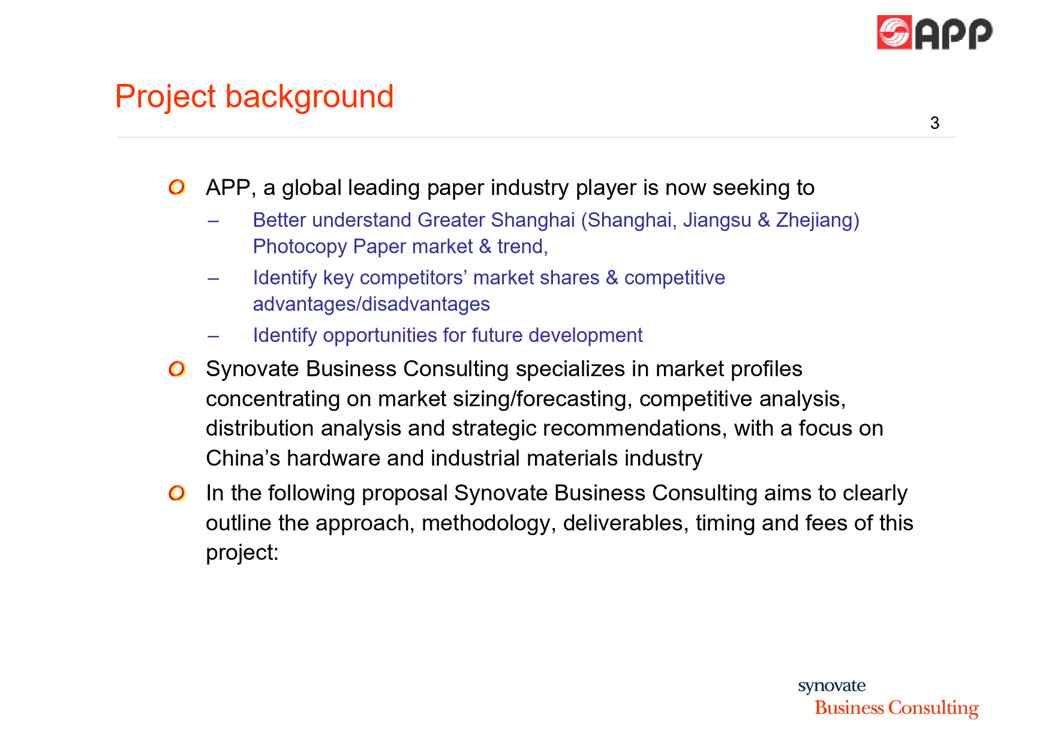 APP

Project background

3

APP, a global leading paper industry player is now seeking to
– Better understand Greater Shanghai (Shanghai, Jiangsu & Zhejiang) Photocopy Paper market & trend,
– Identify key competitors’ market shares & competitive advantages/disadvantages
– Identify opportunities for future development

Synovate Business Consulting specializes in market profiles concentrating on market sizing/forecasting, competitive analysis, distribution analysis and strategic recommendations, with a focus on China’s hardware and industrial materials industry

In the following proposal Synovate Business Consulting aims to clearly outline the approach, methodology, deliverables, timing and fees of this project:

synovate
Business Consulting